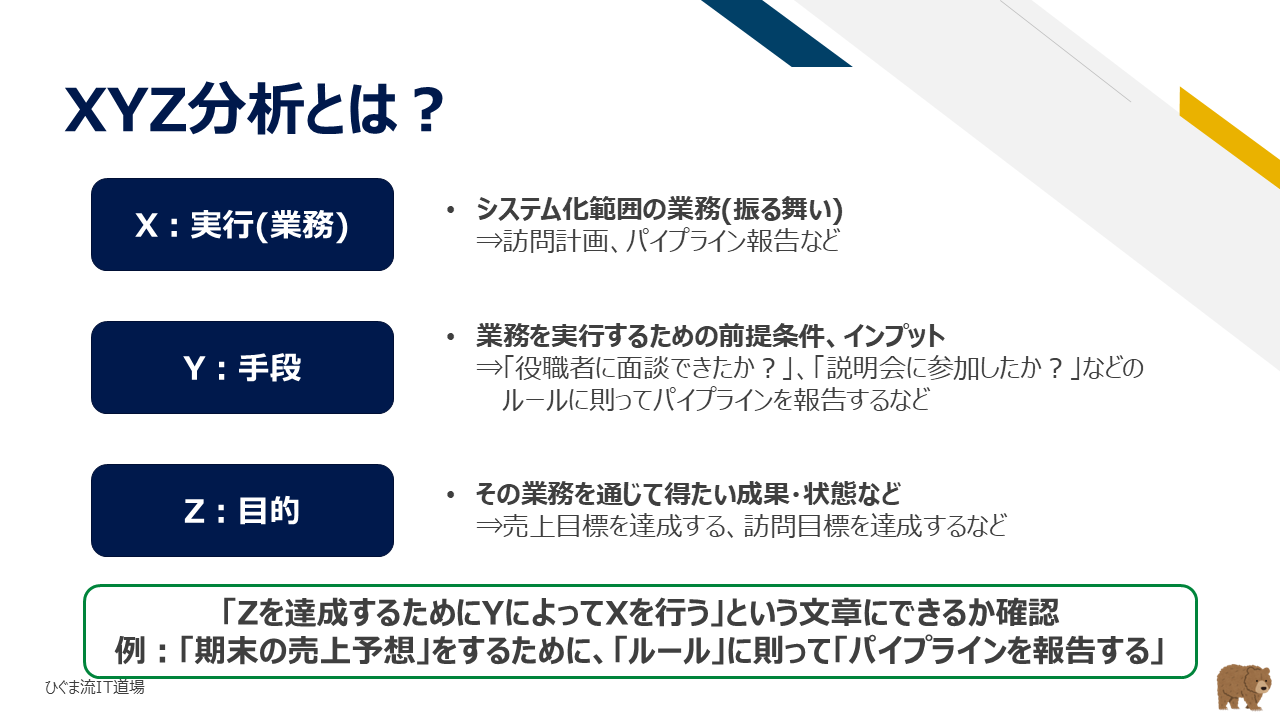 XYZ分析とは？

X：実行(業務)

• システム化範囲の業務(振る舞い)
⇒訪問計画、パイプライン報告など

Y：手段

• 業務を実行するための前提条件、インプット
⇒「役職者に面談できたか？」、「説明会に参加したか？」などのルールに則ってパイプラインを報告するなど

Z：目的

• その業務を通じて得たい成果・状態など
⇒売上目標を達成する、訪問目標を達成するなど

「Zを達成するためにYによってXを行う」という文章にできるか確認
例：「期末の売上予想」をするために、「ルール」に則って「パイプラインを報告する」

ひぐま流IT道場